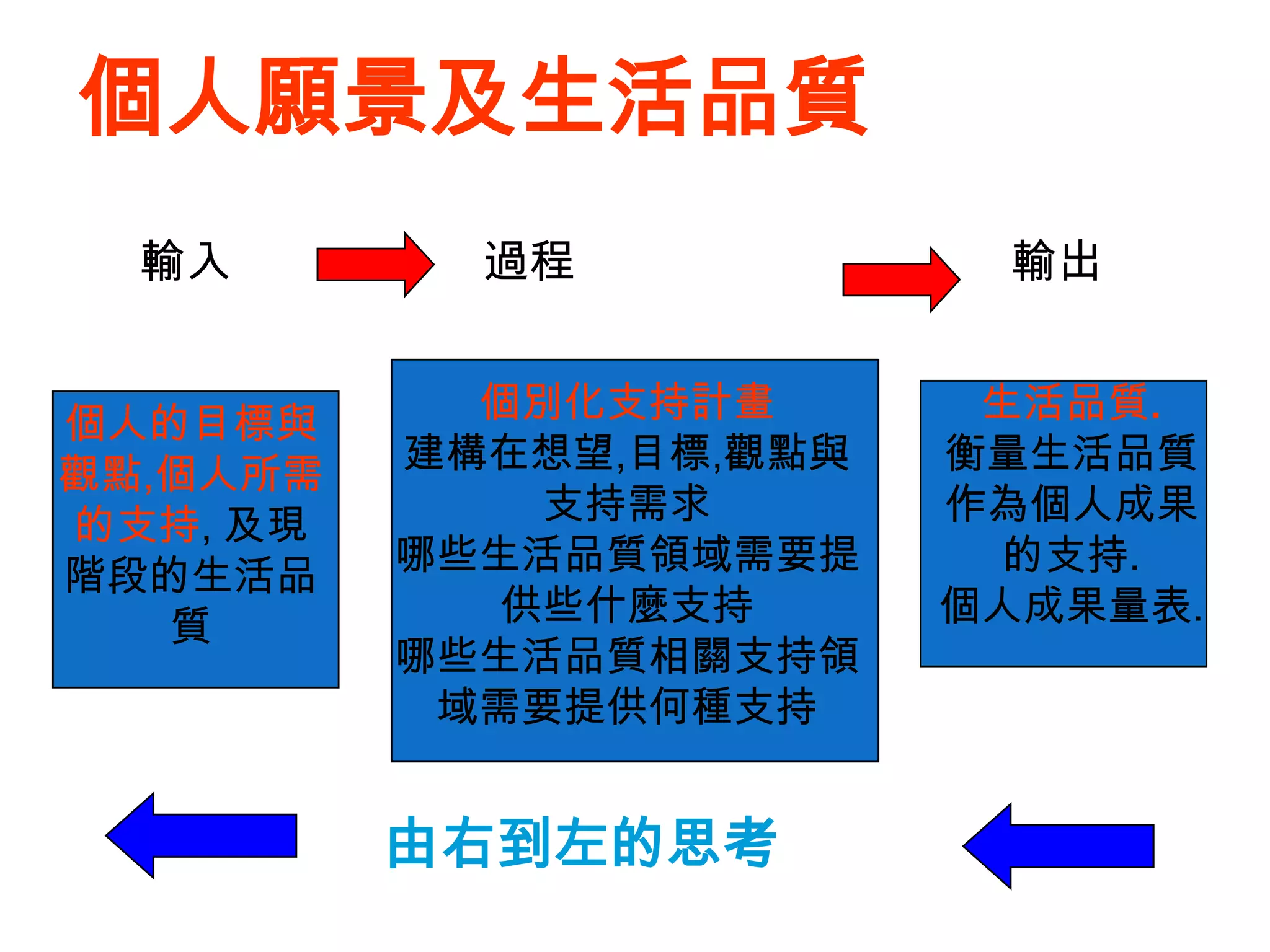 個人願景及生活品質

輸入

過程

輸出

個人的目標與觀點,個人所需的支持, 及現階段的生活品質

個別化支持計畫
建構在想望,目標,觀點與支持需求
哪些生活品質領域需要提供些什麼支持
哪些生活品質相關支持領域需要提供何種支持

生活品質.
衡量生活品質作為個人成果的支持.
個人成果量表.

由右到左的思考